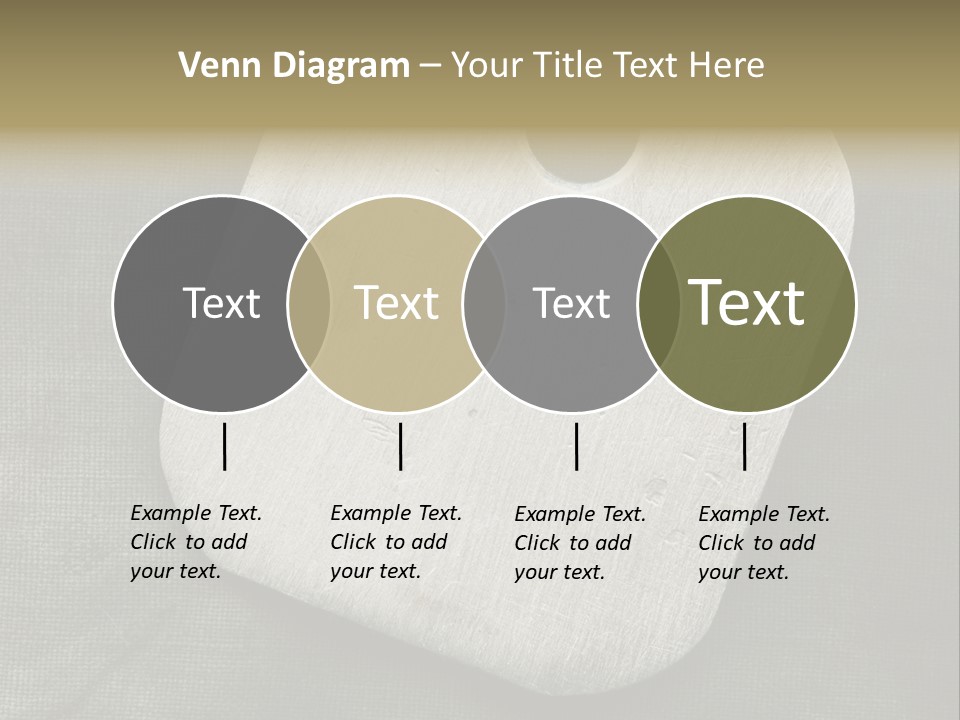 Venn Diagram – Your Title Text Here

Text

Text

Text

Text

Example Text. Click to add your text.

Example Text. Click to add your text.

Example Text. Click to add your text.

Example Text. Click to add your text.